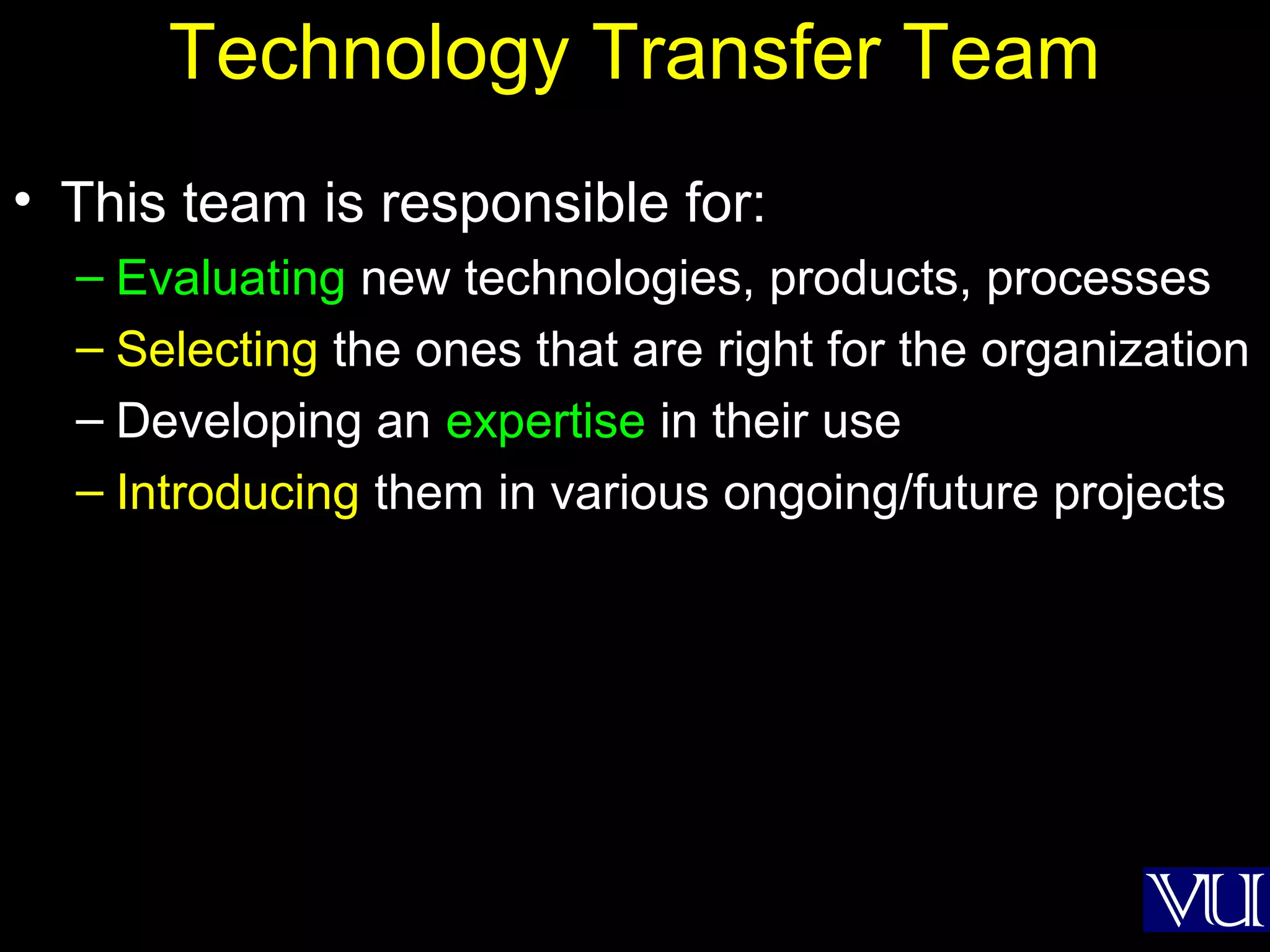 Technology Transfer Team

• This team is responsible for:
– Evaluating new technologies, products, processes
– Selecting the ones that are right for the organization
– Developing an expertise in their use
– Introducing them in various ongoing/future projects

VU